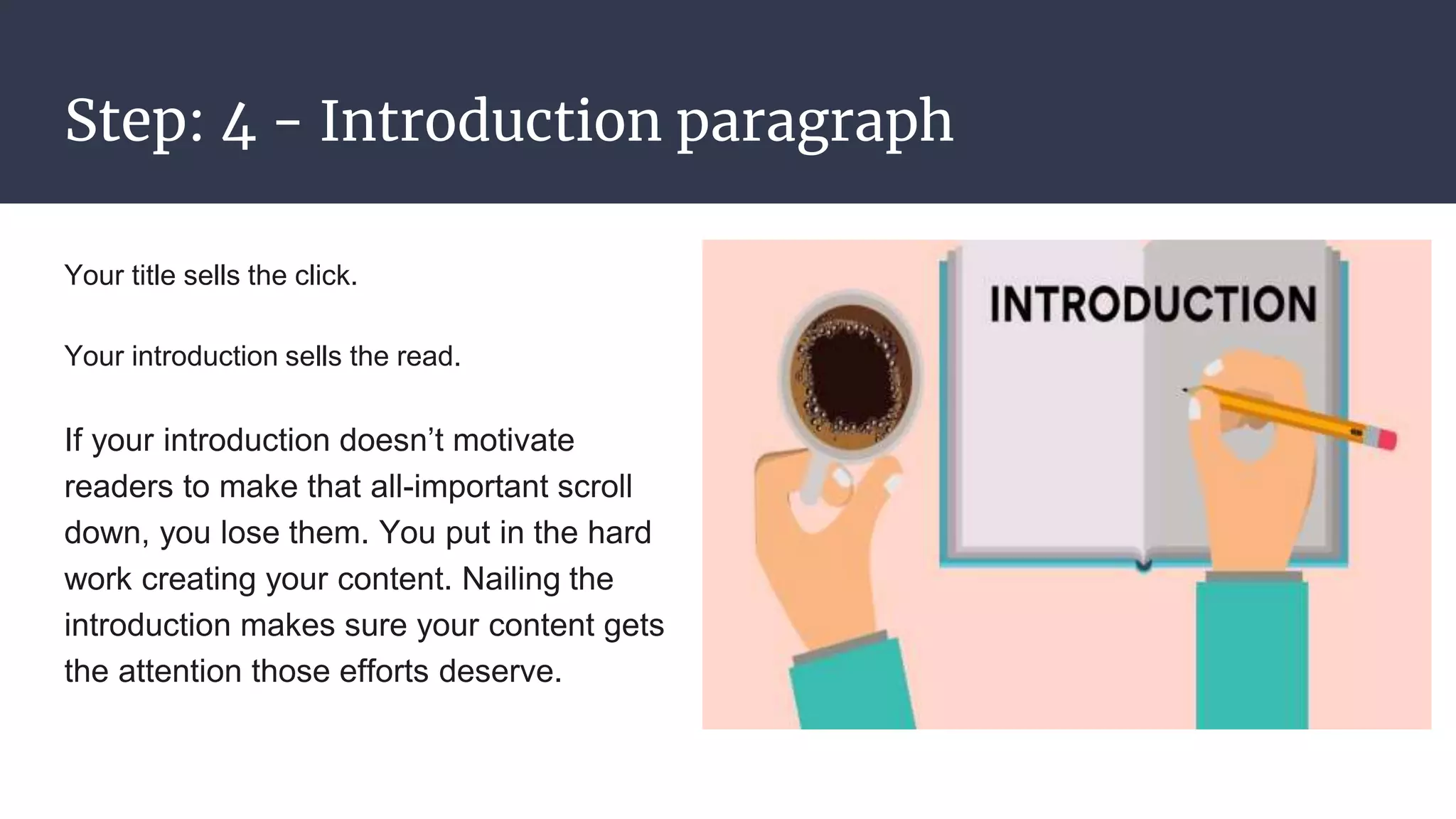 Step: 4 - Introduction paragraph

Your title sells the click.

Your introduction sells the read.

If your introduction doesn’t motivate readers to make that all-important scroll down, you lose them. You put in the hard work creating your content. Nailing the introduction makes sure your content gets the attention those efforts deserve.

INTRODUCTION